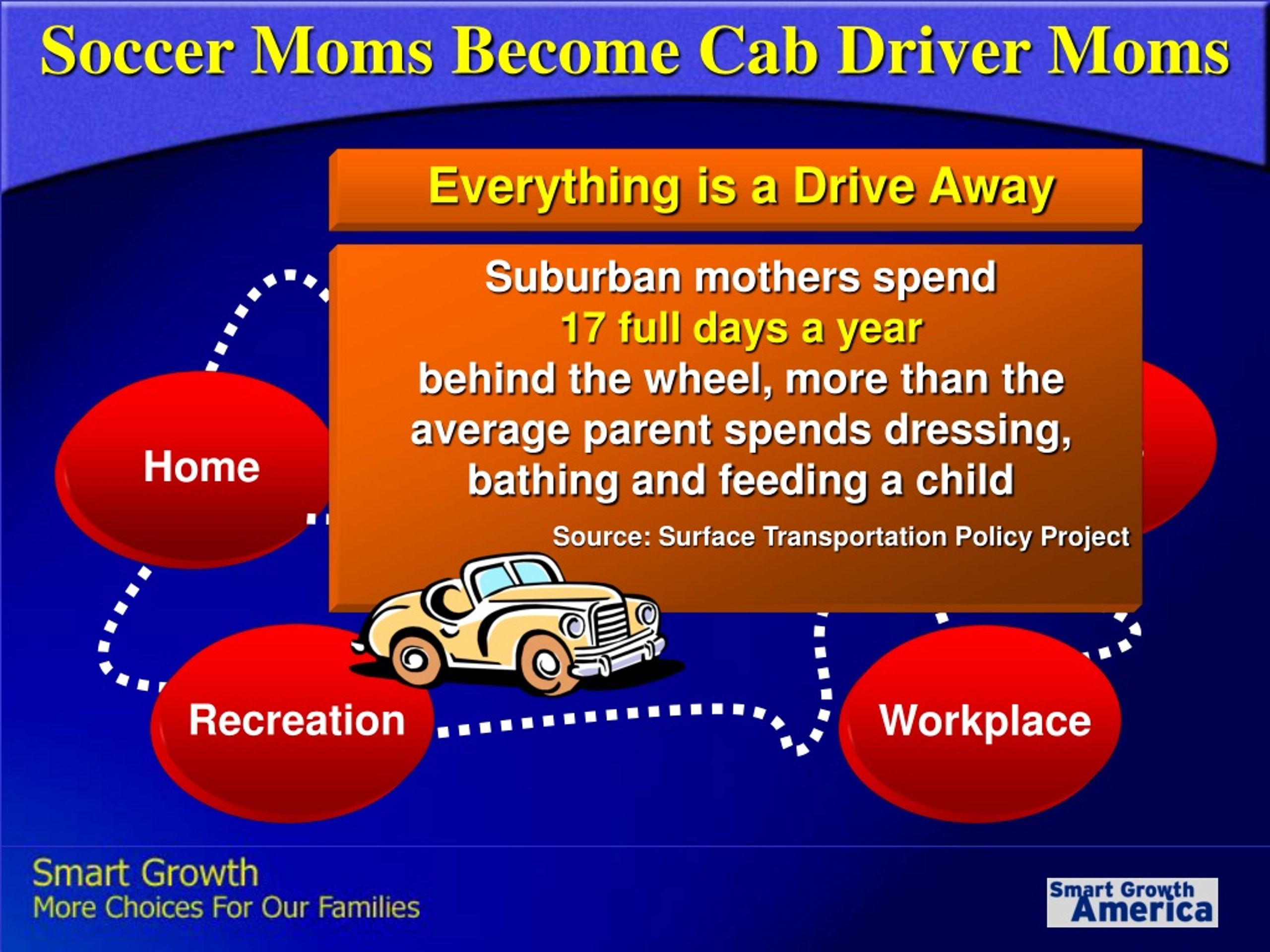 Soccer Moms Become Cab Driver Moms

Everything is a Drive Away

Suburban mothers spend
17 full days a year
behind the wheel, more than the average parent spends dressing, bathing and feeding a child

Source: Surface Transportation Policy Project

Home

Recreation

Workplace

Smart Growth
More Choices For Our Families

Smart Growth America